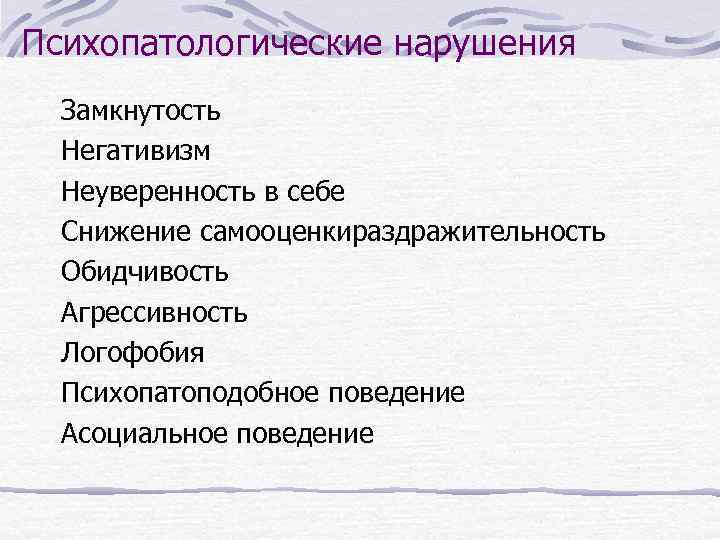 Психопатологические нарушения

Замкнутость
Негативизм
Неуверенность в себе
Снижение самооценкираздражительность
Обидчивость
Агрессивность
Логофобия
Психопатоподобное поведение
Асоциальное поведение